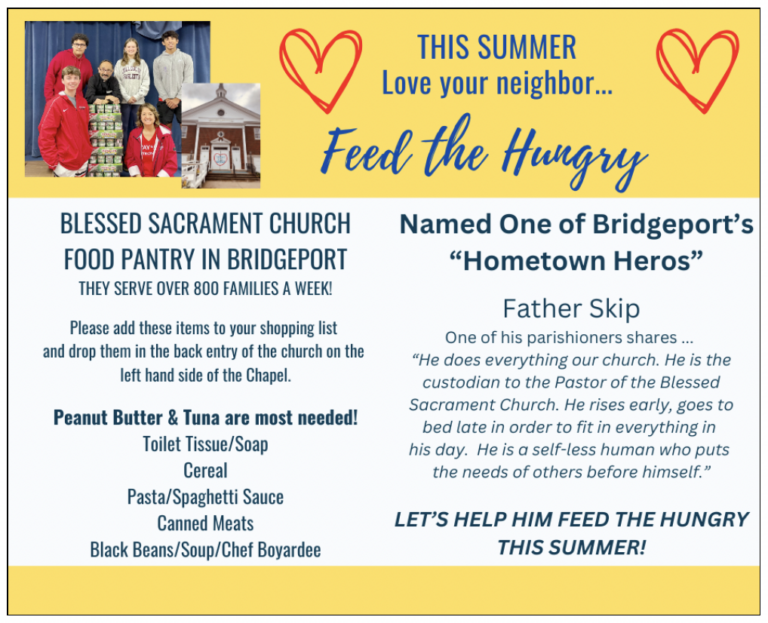 THIS SUMMER
Love your neighbor...

Feed the Hungry

BLESSED SACRAMENT CHURCH FOOD PANTRY IN BRIDGEPORT
THEY SERVE OVER 800 FAMILIES A WEEK!

Please add these items to your shopping list and drop them in the back entry of the church on the left hand side of the Chapel.

Peanut Butter & Tuna are most needed!
Toilet Tissue/Soap
Cereal
Pasta/Spaghetti Sauce
Canned Meats
Black Beans/Soup/Chef Boyardee

Named One of Bridgeport's "Hometown Heros"

Father Skip
One of his parishioners shares ...
"He does everything our church. He is the custodian to the Pastor of the Blessed Sacrament Church. He rises early, goes to bed late in order to fit in everything in his day. He is a self-less human who puts the needs of others before himself."

LET'S HELP HIM FEED THE HUNGRY THIS SUMMER!